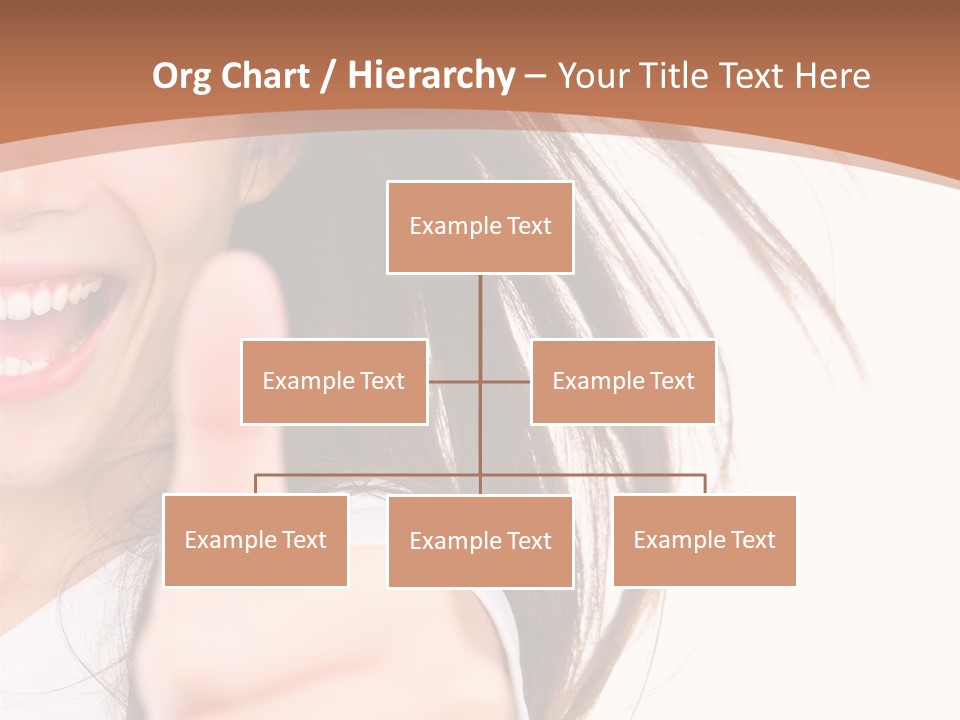 Org Chart / Hierarchy – Your Title Text Here

Example Text

Example Text

Example Text

Example Text

Example Text

Example Text